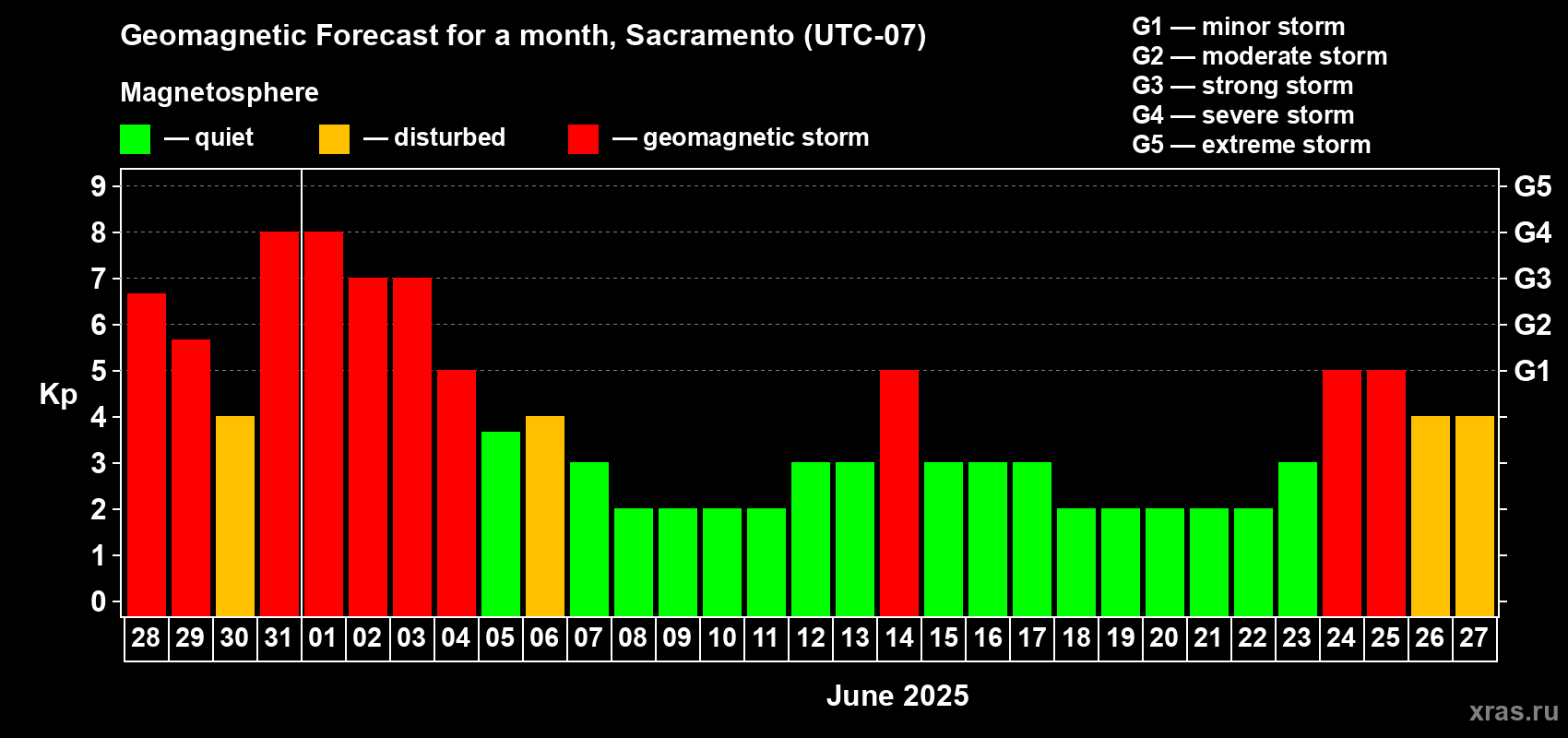 Geomagnetic Forecast for a month, Sacramento (UTC-07)

Magnetosphere

— quiet — disturbed — geomagnetic storm

G1 — minor storm
G2 — moderate storm
G3 — strong storm
G4 — severe storm
G5 — extreme storm

Kp

9
8
7
6
5
4
3
2
1
0

G5
G4
G3
G2
G1

28 29 30 31 01 02 03 04 05 06 07 08 09 10 11 12 13 14 15 16 17 18 19 20 21 22 23 24 25 26 27

June 2025

xras.ru